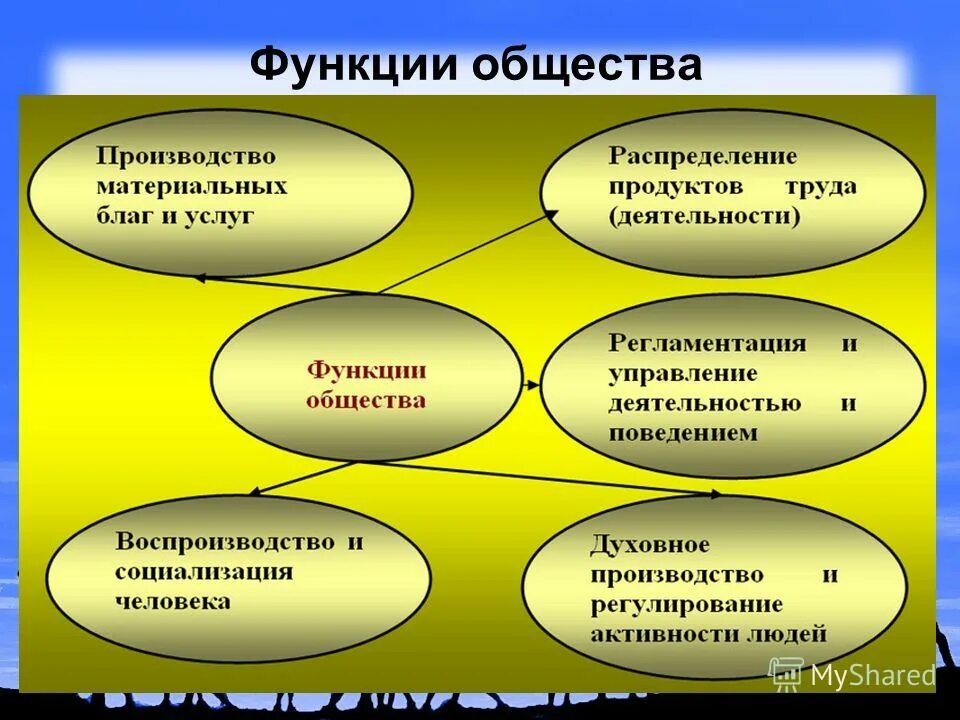 Функции общества

Производство материальных благ и услуг

Распределение продуктов труда (деятельности)

Функции общества

Регламентация и управление деятельностью и поведением

Воспроизводство и социализация человека

Духовное производство и регулирование активности людей

MyShared